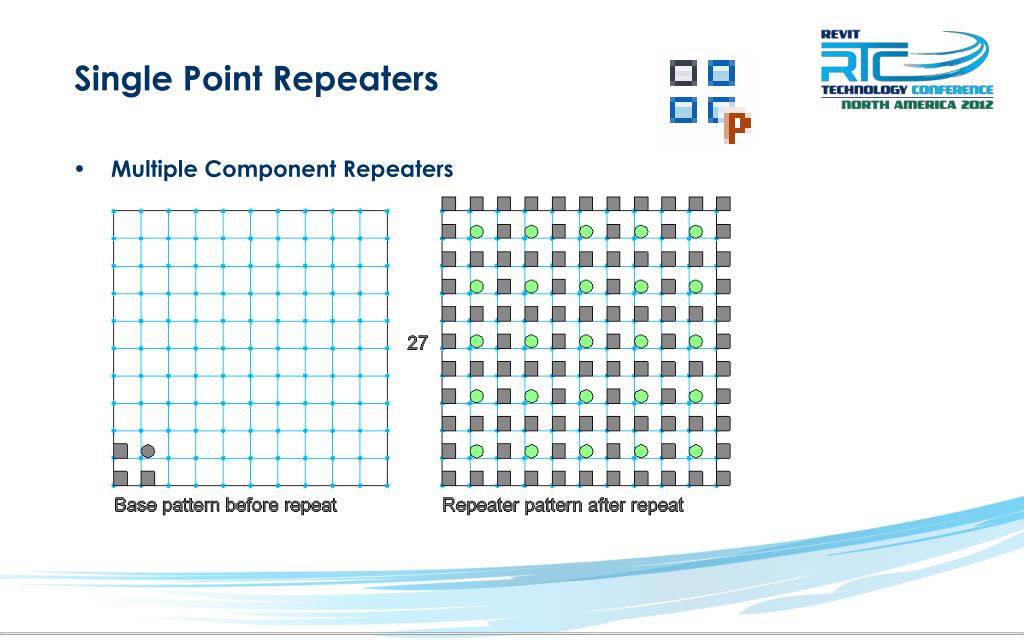 Single Point Repeaters

REVIT
RTC
TECHNOLOGY CONFERENCE
NORTH AMERICA 2012

• Multiple Component Repeaters

27

Base pattern before repeat

Repeater pattern after repeat